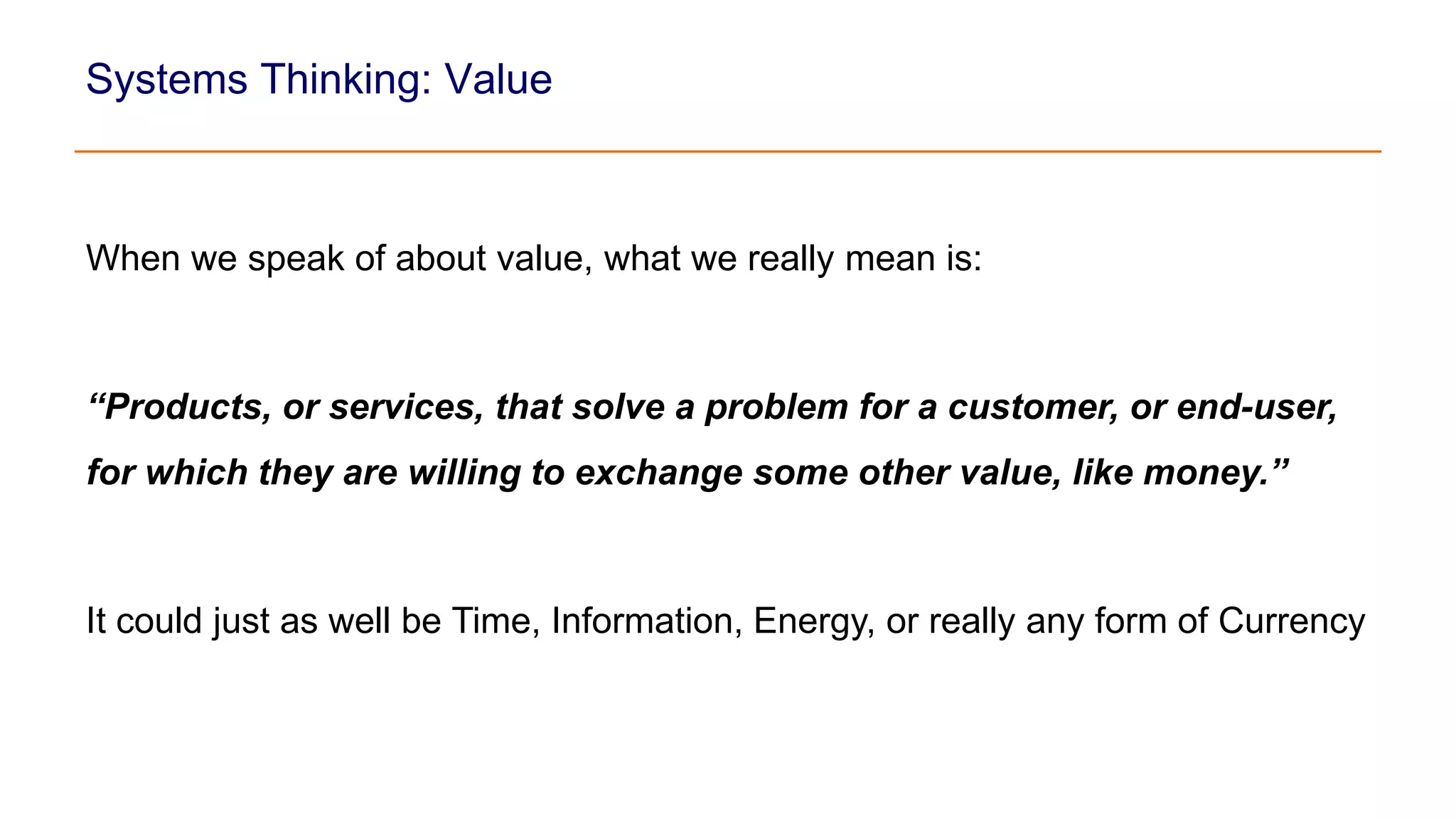 Systems Thinking: Value

When we speak of about value, what we really mean is:

“Products, or services, that solve a problem for a customer, or end-user, for which they are willing to exchange some other value, like money.”

It could just as well be Time, Information, Energy, or really any form of Currency